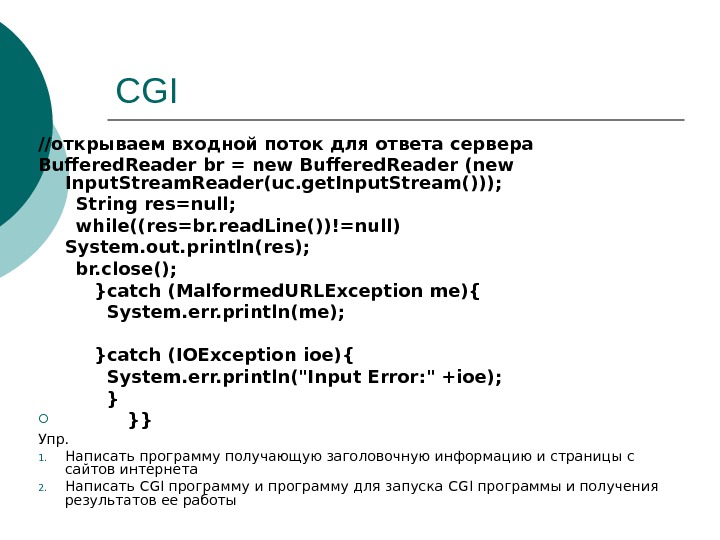 CGI

//открываем входной поток для ответа сервера
BufferedReader br = new BufferedReader (new InputStreamReader(uc.getInputStream()));
String res=null;
while((res=br.readLine())!=null)
System.out.println(res);
br.close();
}catch (MalformedURLException me){
System.err.println(me);

}catch (IOException ioe){
System.err.println("Input Error:" +ioe);
}
}}

Упр.
1. Написать программу получающую заголовочную информацию и страницы с сайтов интернета
2. Написать CGI программу и программу для запуска CGI программы и получения результатов ее работы